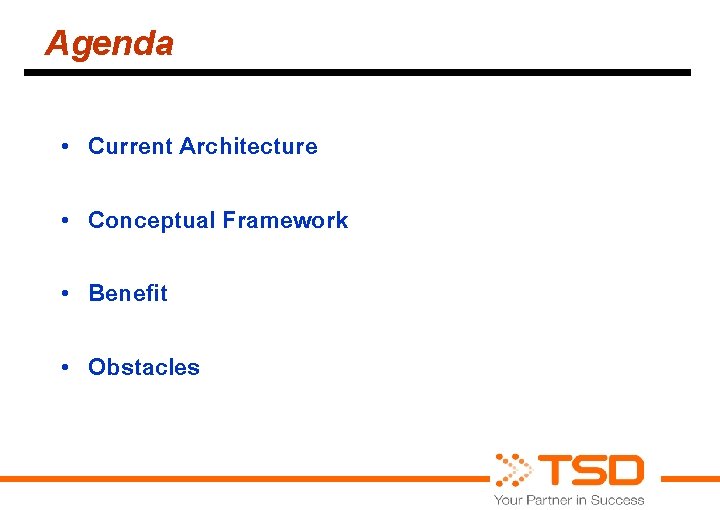 Agenda

• Current Architecture

• Conceptual Framework

• Benefit

• Obstacles

TSD
Your Partner in Success